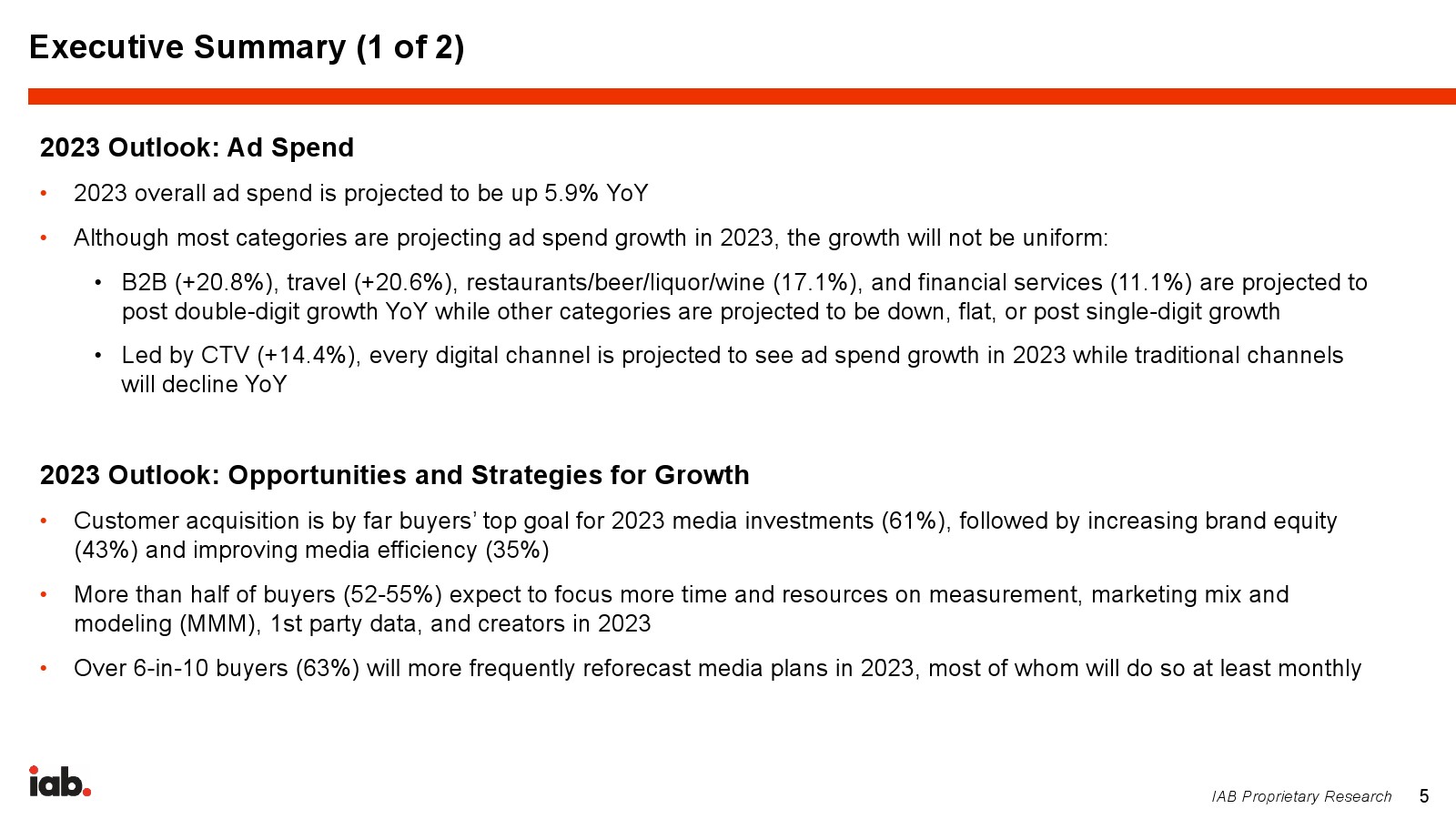 Executive Summary (1 of 2)

2023 Outlook: Ad Spend

• 2023 overall ad spend is projected to be up 5.9% YoY

• Although most categories are projecting ad spend growth in 2023, the growth will not be uniform:

• B2B (+20.8%), travel (+20.6%), restaurants/beer/liquor/wine (17.1%), and financial services (11.1%) are projected to post double-digit growth YoY while other categories are projected to be down, flat, or post single-digit growth

• Led by CTV (+14.4%), every digital channel is projected to see ad spend growth in 2023 while traditional channels will decline YoY

2023 Outlook: Opportunities and Strategies for Growth

• Customer acquisition is by far buyers' top goal for 2023 media investments (61%), followed by increasing brand equity (43%) and improving media efficiency (35%)

• More than half of buyers (52-55%) expect to focus more time and resources on measurement, marketing mix and modeling (MMM), 1st party data, and creators in 2023

• Over 6-in-10 buyers (63%) will more frequently reforecast media plans in 2023, most of whom will do so at least monthly

iab.

IAB Proprietary Research 5